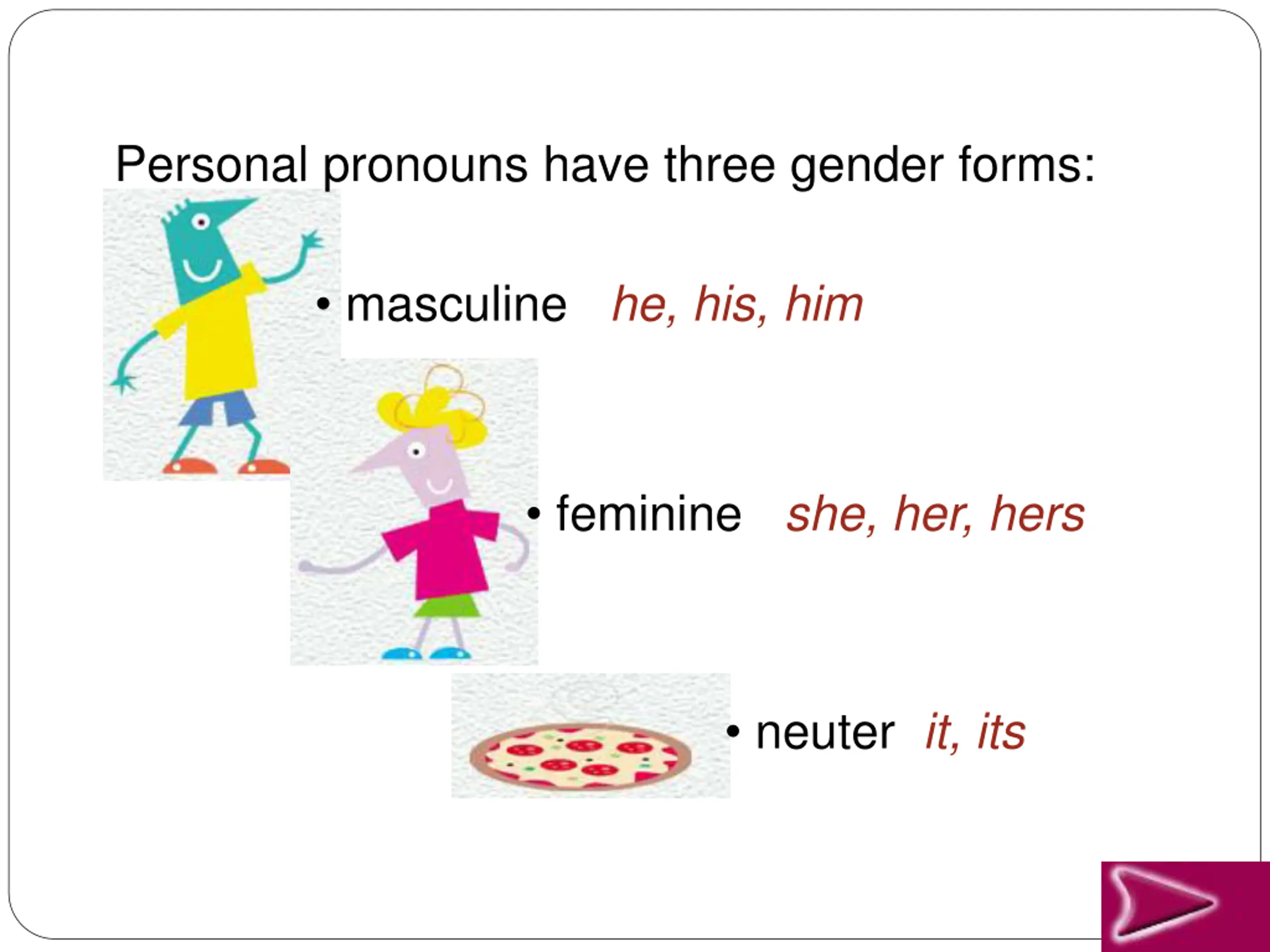 Personal pronouns have three gender forms:

• masculine he, his, him

• feminine she, her, hers

• neuter it, its